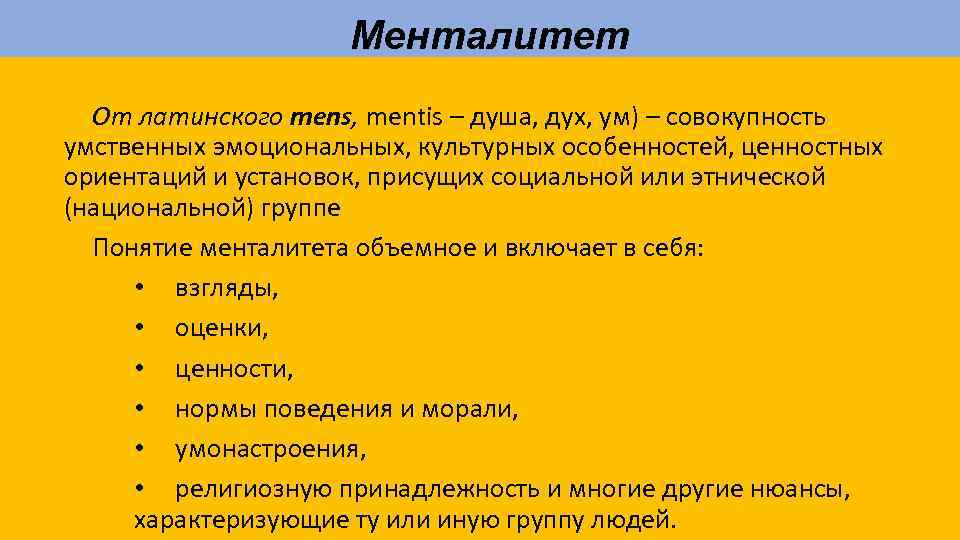 Менталитет

От латинского mens, mentis – душа, дух, ум) – совокупность умственных эмоциональных, культурных особенностей, ценностных ориентаций и установок, присущих социальной или этнической (национальной) группе

Понятие менталитета объемное и включает в себя:
• взгляды,
• оценки,
• ценности,
• нормы поведения и морали,
• умонастроения,
• религиозную принадлежность и многие другие нюансы, характеризующие ту или иную группу людей.